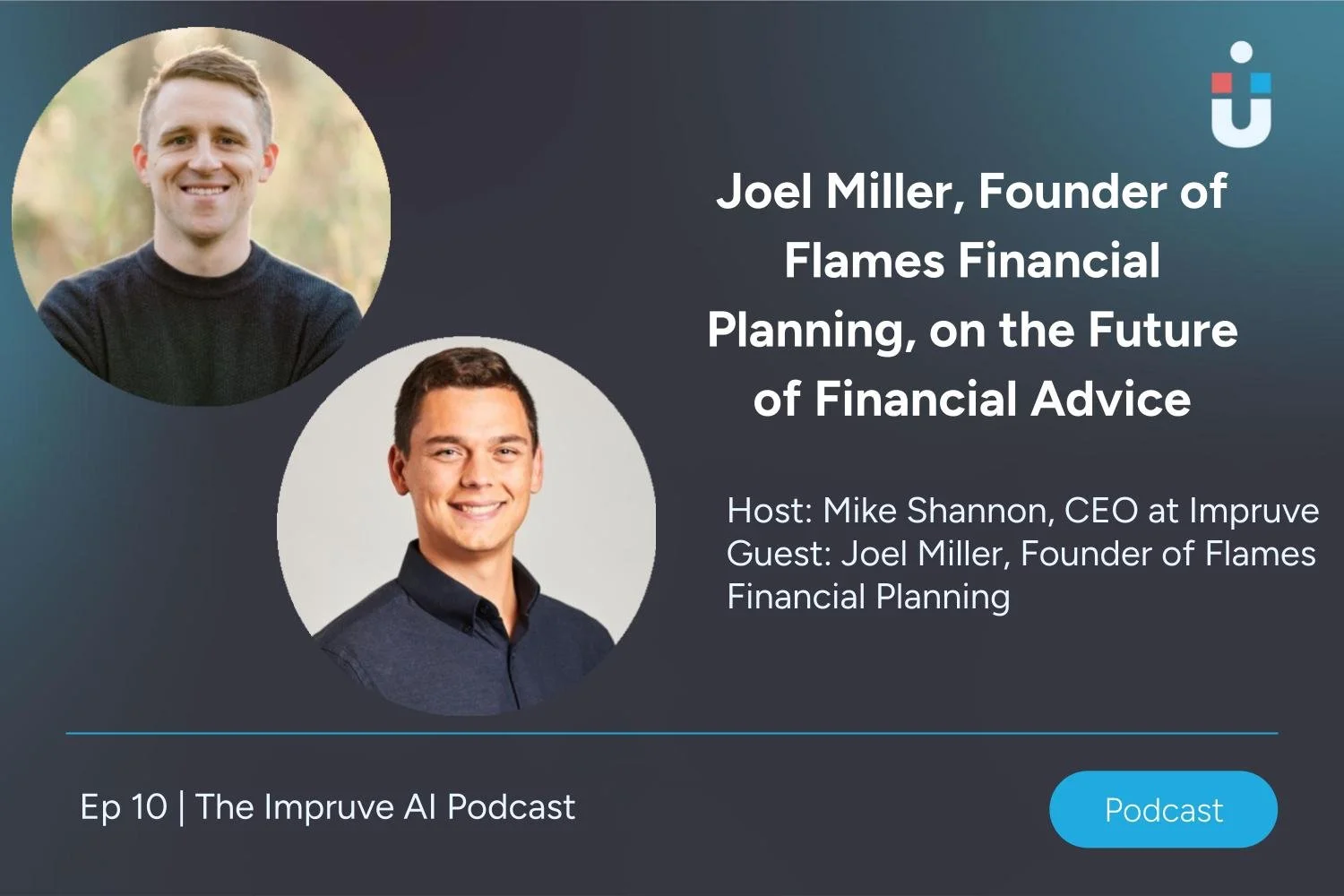 Joel Miller, Founder of Flames Financial Planning, on the Future of Financial Advice

Host: Mike Shannon, CEO at Impruve
Guest: Joel Miller, Founder of Flames Financial Planning

Ep 10 | The Impruve AI Podcast

Podcast